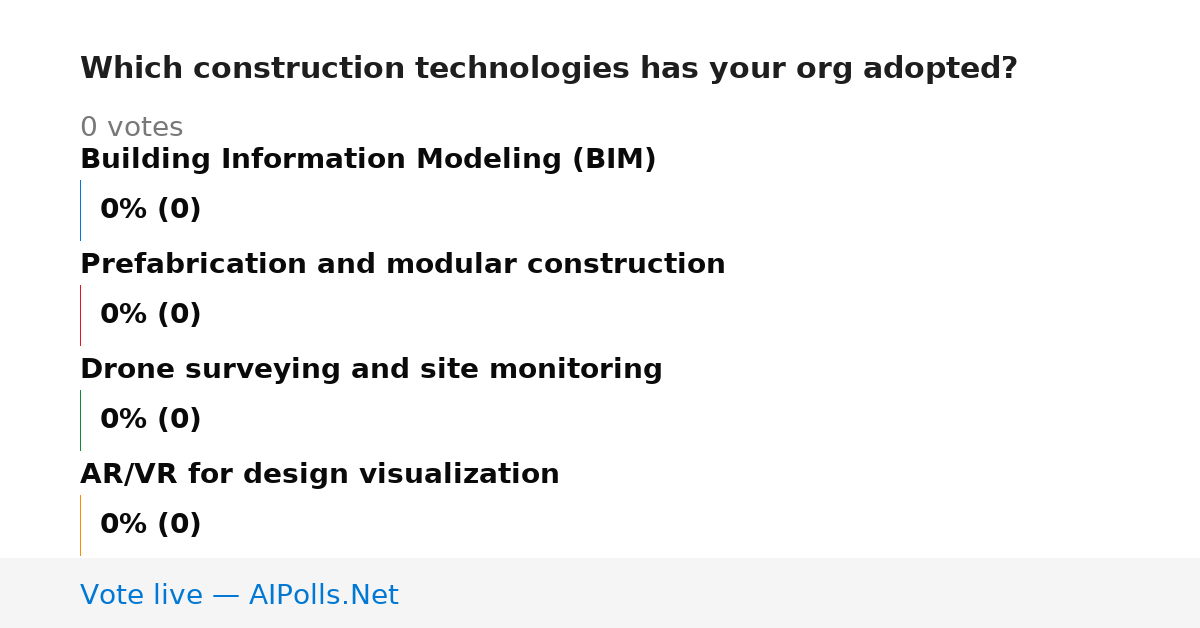 Which construction technologies has your org adopted?

0 votes

Building Information Modeling (BIM)

0% (0)

Prefabrication and modular construction

0% (0)

Drone surveying and site monitoring

0% (0)

AR/VR for design visualization

0% (0)

Vote live — AIPolls.Net